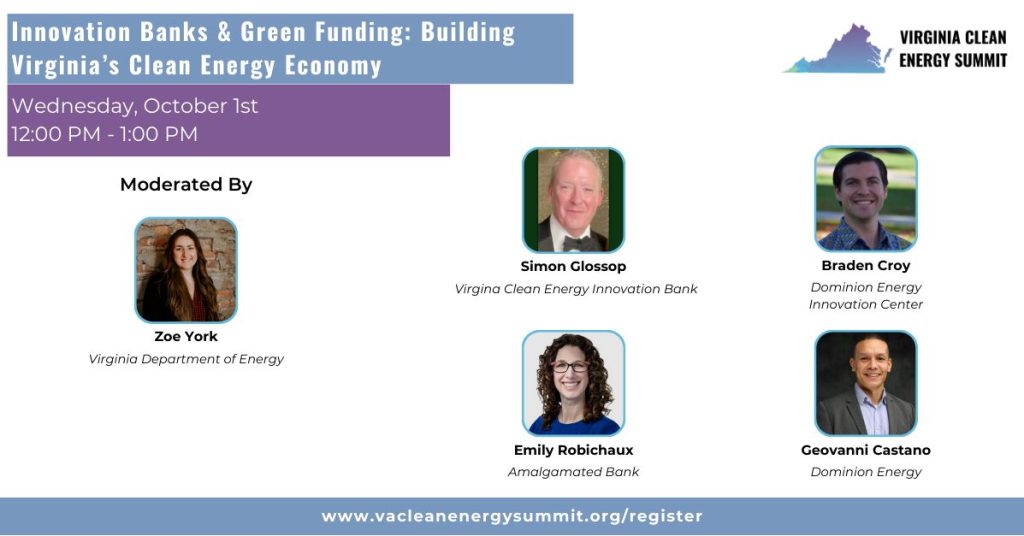 Innovation Banks & Green Funding: Building Virginia's Clean Energy Economy

VIRGINIA CLEAN ENERGY SUMMIT

Wednesday, October 1st
12:00 PM - 1:00 PM

Moderated By

Zoe York
Virginia Department of Energy

Simon Glossop
Virgina Clean Energy Innovation Bank

Braden Croy
Dominion Energy Innovation Center

Emily Robichaux
Amalgamated Bank

Geovanni Castano
Dominion Energy

www.vacleanenergysummit.org/register